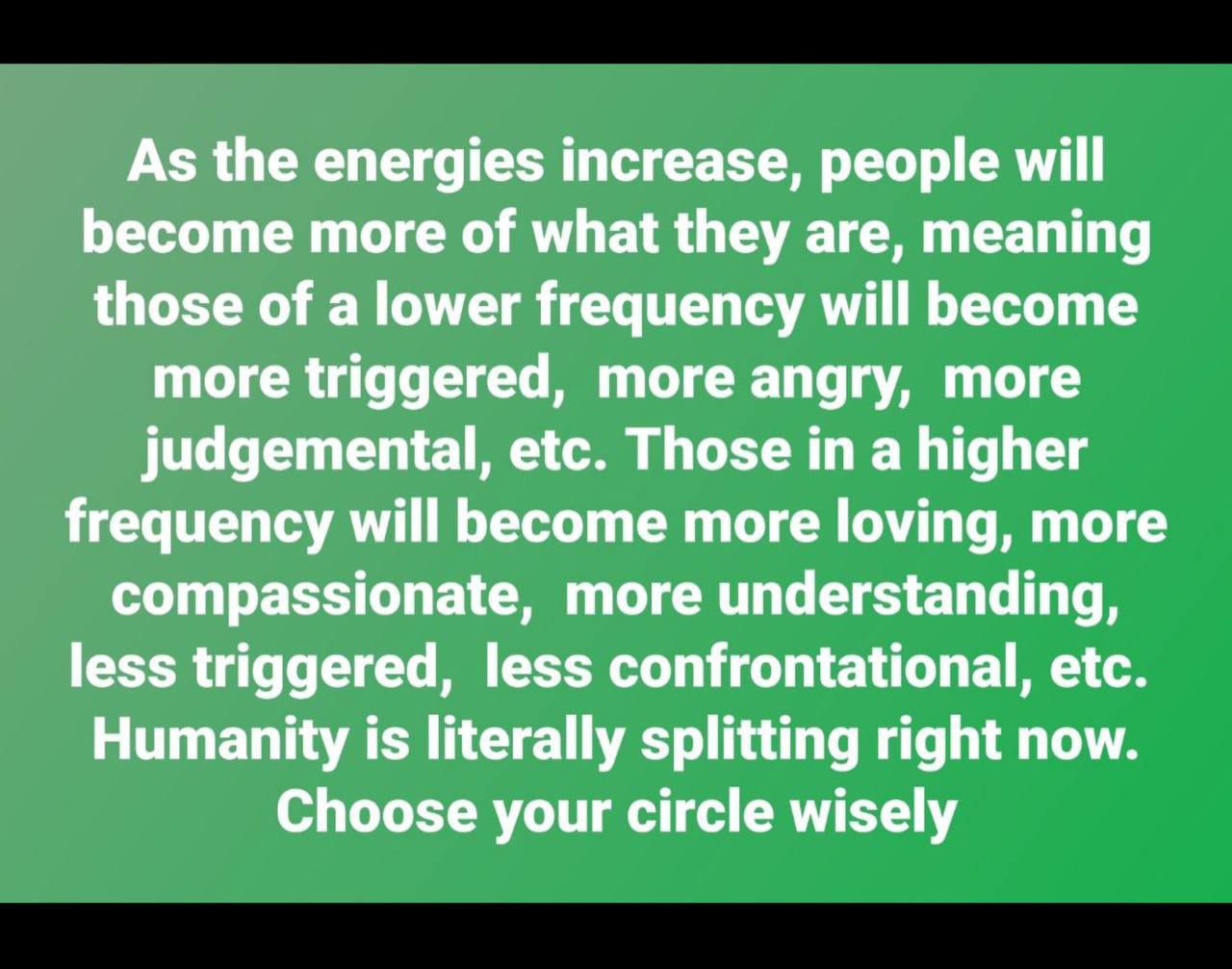 As the energies increase, people will become more of what they are, meaning those of a lower frequency will become more triggered,  more angry,  more judgemental, etc. Those in a higher frequency will become more loving, more compassionate,  more understanding, less triggered,  less confrontational, etc. Humanity is literally splitting right now. Choose your circle wisely